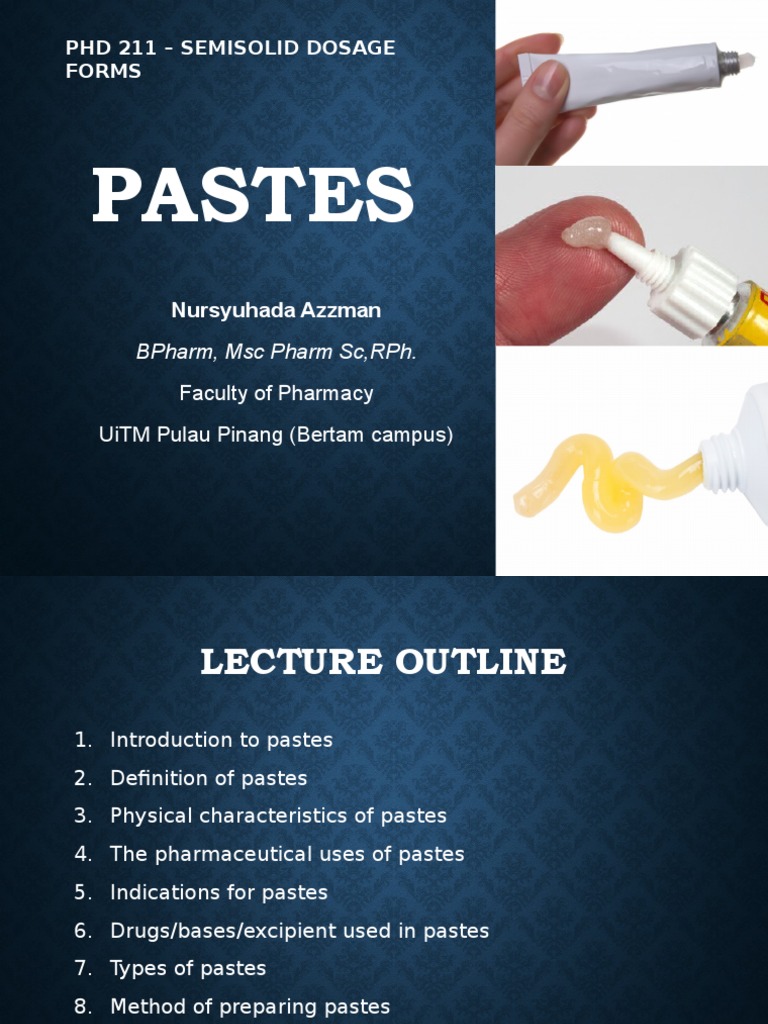 PHD 211 – SEMISOLID DOSAGE FORMS

PASTES

Nursyuhada Azzman

BPharm, Msc Pharm Sc,RPh.

Faculty of Pharmacy

UiTM Pulau Pinang (Bertam campus)

LECTURE OUTLINE

1. Introduction to pastes
2. Definition of pastes
3. Physical characteristics of pastes
4. The pharmaceutical uses of pastes
5. Indications for pastes
6. Drugs/bases/excipient used in pastes
7. Types of pastes
8. Method of preparing pastes